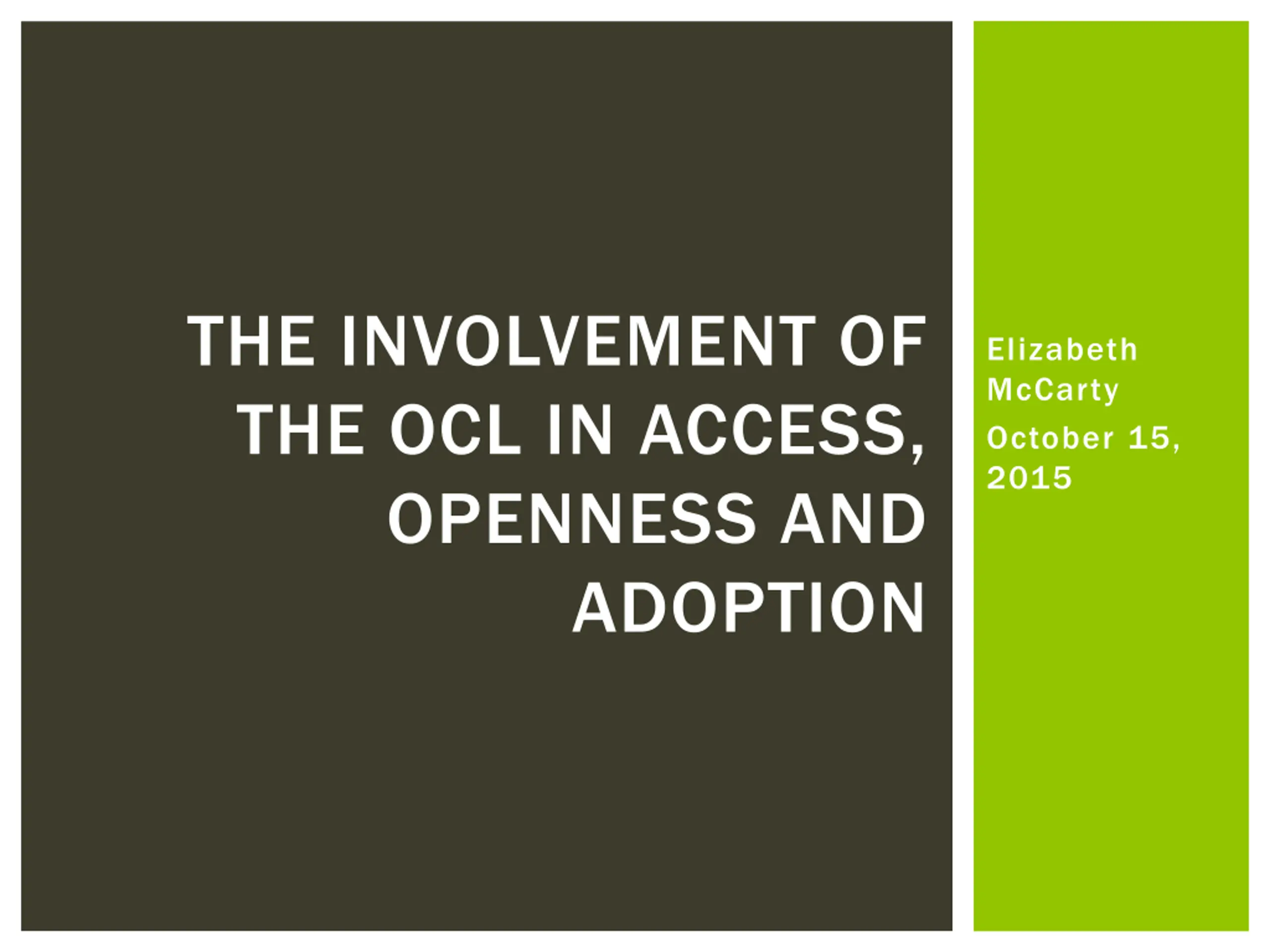 THE INVOLVEMENT OF THE OCL IN ACCESS, OPENNESS AND ADOPTION

Elizabeth McCarty

October 15, 2015